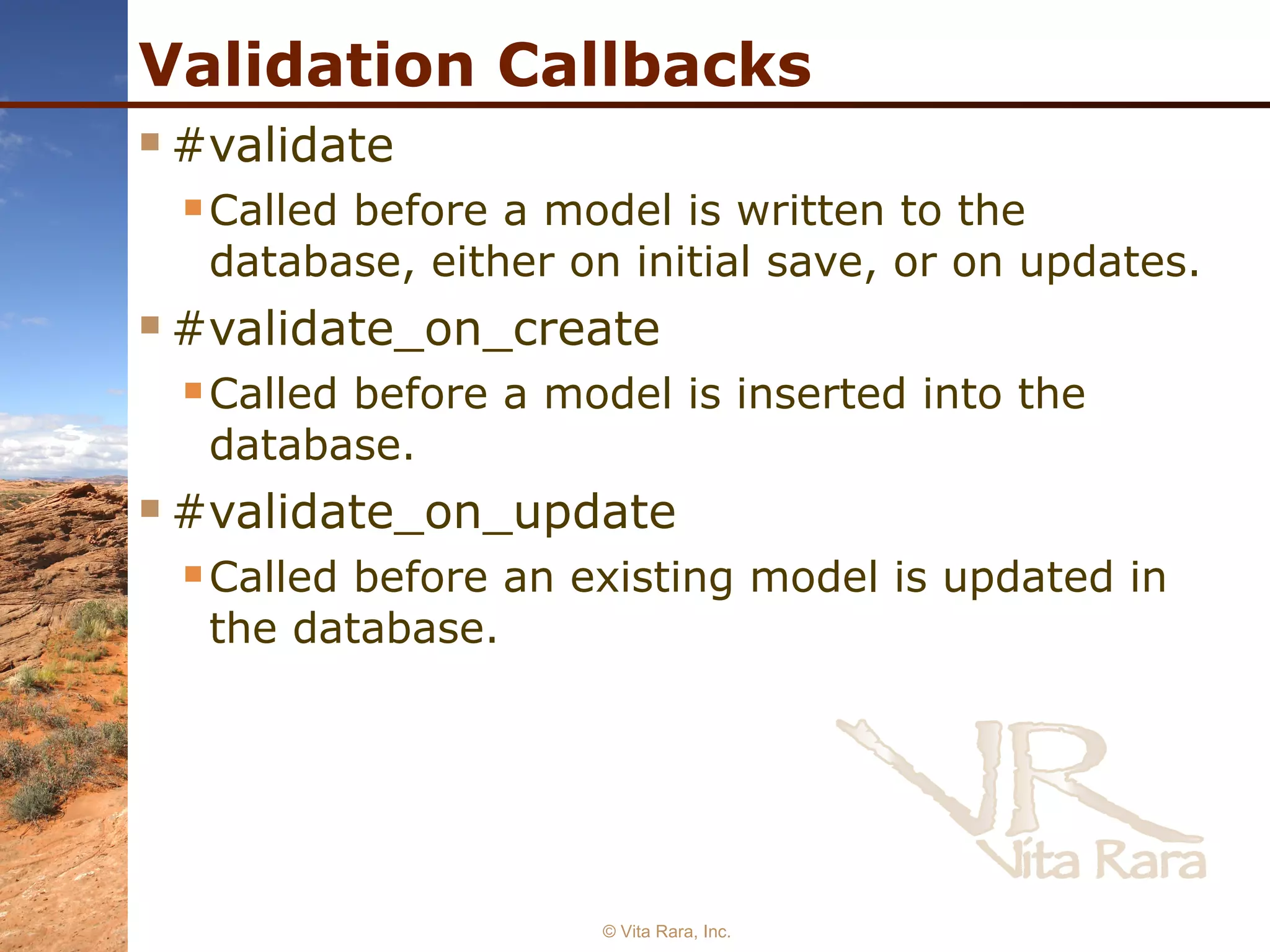 Validation Callbacks

#validate

Called before a model is written to the database, either on initial save, or on updates.

#validate_on_create

Called before a model is inserted into the database.

#validate_on_update

Called before an existing model is updated in the database.

VR
Vita Rara

© Vita Rara, Inc.